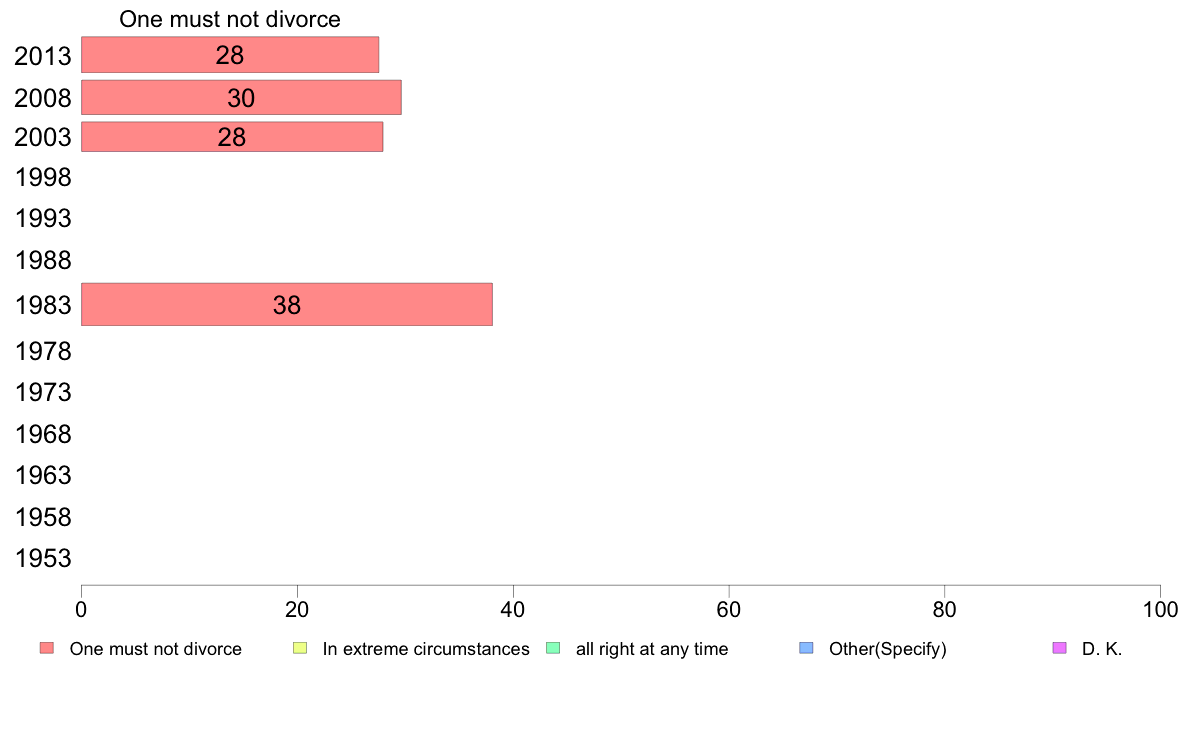 One must not divorce

2013 28
2008 30
2003 28
1998
1993
1988
1983 38
1978
1973
1968
1963
1958
1953

0 20 40 60 80 100

One must not divorce
In extreme circumstances
all right at any time
Other(Specify)
D. K.